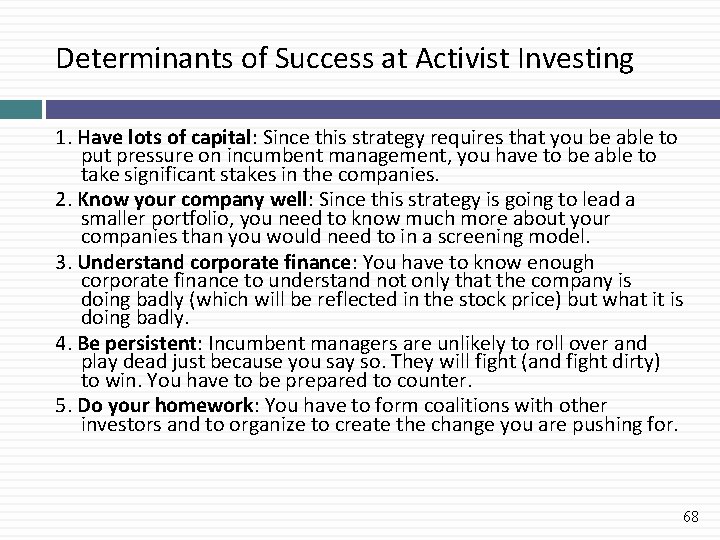 Determinants of Success at Activist Investing

1. Have lots of capital: Since this strategy requires that you be able to put pressure on incumbent management, you have to be able to take significant stakes in the companies.

2. Know your company well: Since this strategy is going to lead a smaller portfolio, you need to know much more about your companies than you would need to in a screening model.

3. Understand corporate finance: You have to know enough corporate finance to understand not only that the company is doing badly (which will be reflected in the stock price) but what it is doing badly.

4. Be persistent: Incumbent managers are unlikely to roll over and play dead just because you say so. They will fight (and fight dirty) to win. You have to be prepared to counter.

5. Do your homework: You have to form coalitions with other investors and to organize to create the change you are pushing for.

68